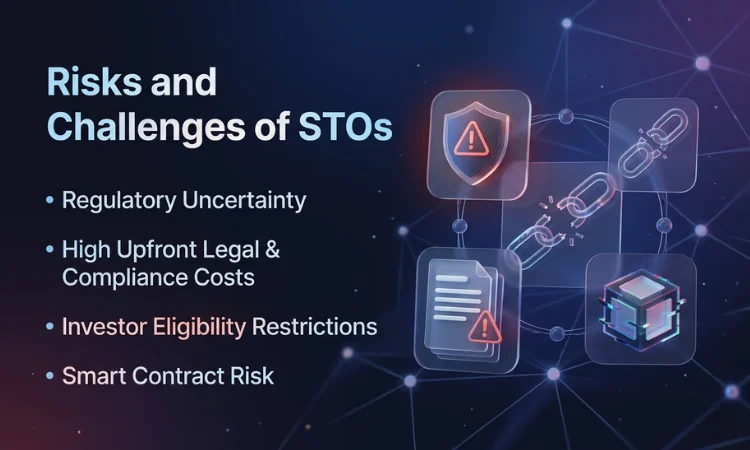 Risks and Challenges of STOs

• Regulatory Uncertainty

• High Upfront Legal & Compliance Costs

• Investor Eligibility Restrictions

• Smart Contract Risk